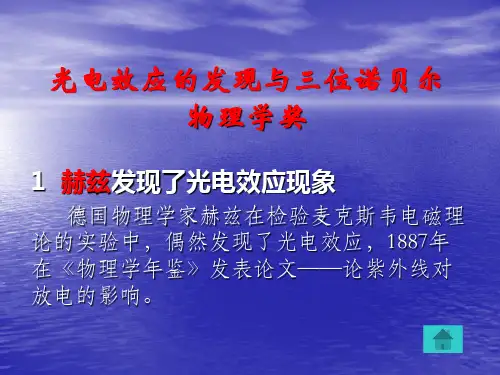 光电效应的发现与三位诺贝尔物理学奖

1 赫兹发现了光电效应现象

德国物理学家赫兹在检验麦克斯韦电磁理论的实验中，偶然发现了光电效应，1887年在《物理学年鉴》发表论文——论紫外线对放电的影响。